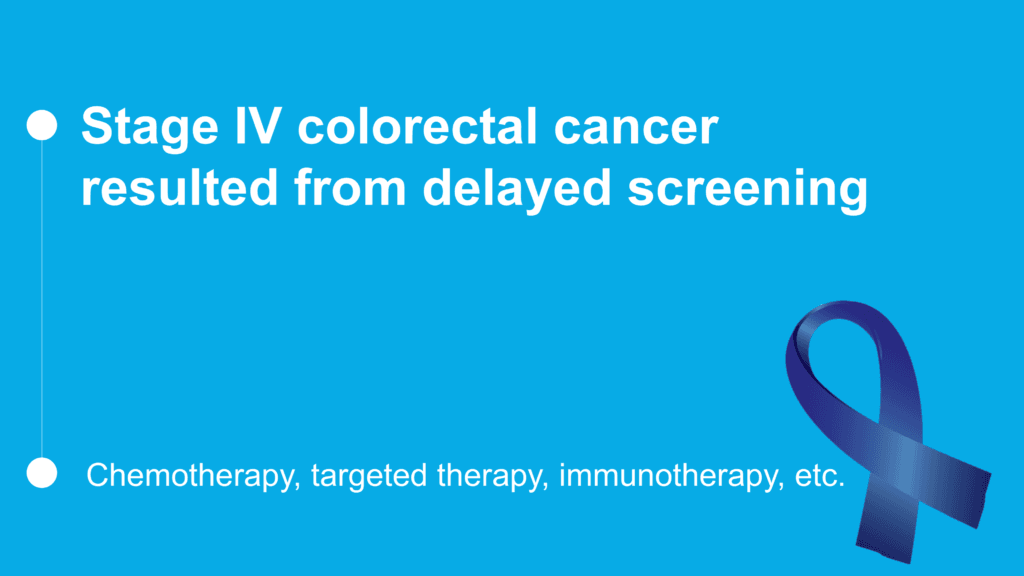 Stage IV colorectal cancer resulted from delayed screening

Chemotherapy, targeted therapy, immunotherapy, etc.